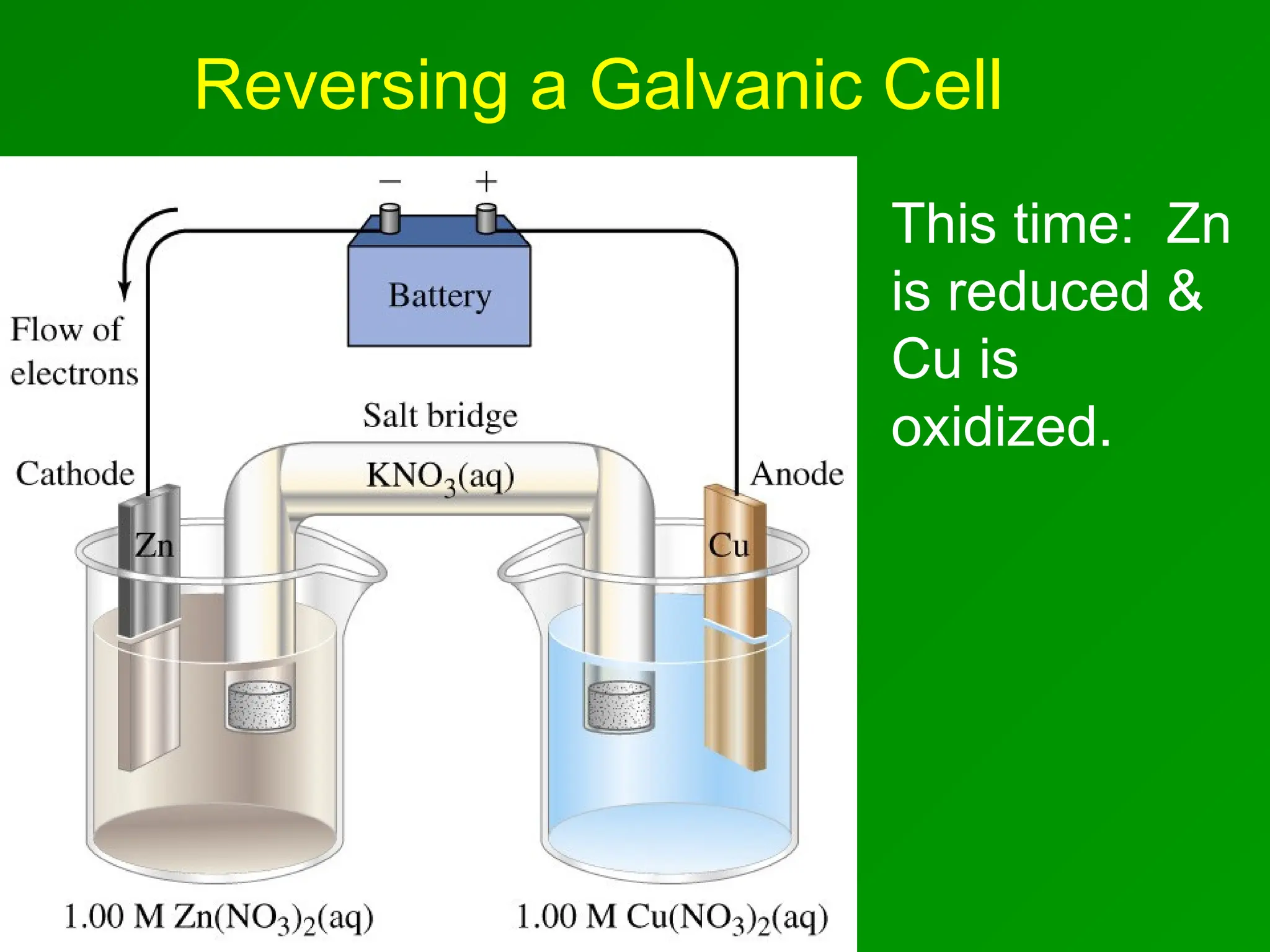 Reversing a Galvanic Cell

−
+
Battery
Flow of electrons
Salt bridge
$KNO_3(aq)$
Cathode
Anode
Zn
Cu
1.00 M $Zn(NO_3)_2(aq)$
1.00 M $Cu(NO_3)_2(aq)$

This time: Zn is reduced & Cu is oxidized.